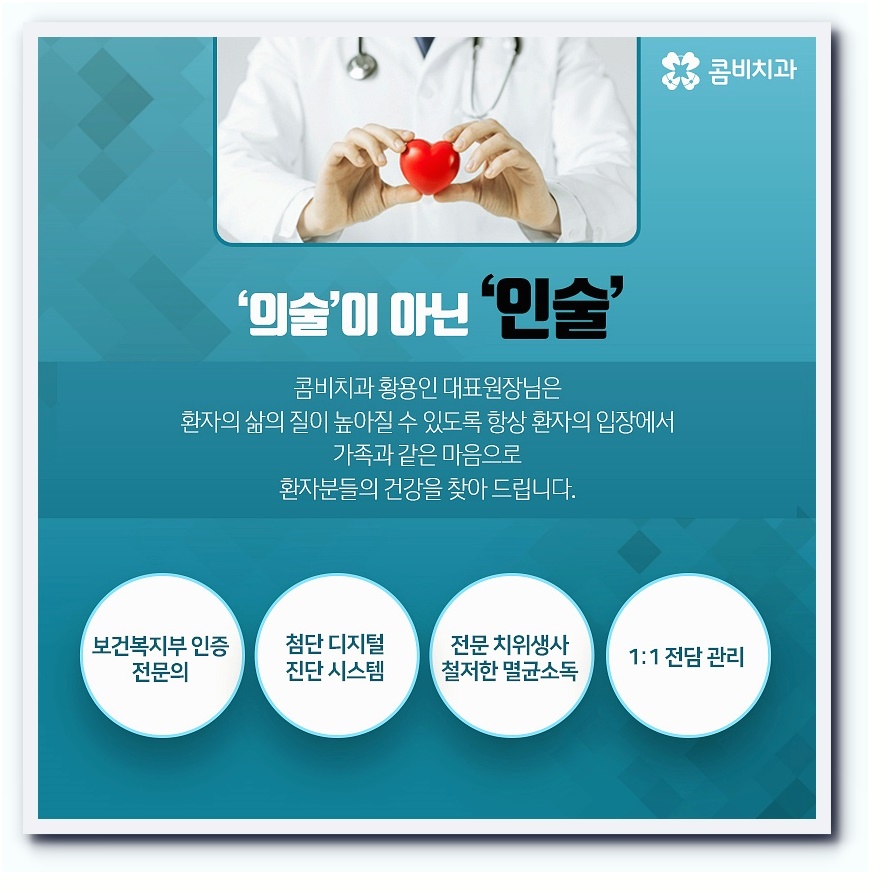 콤비치과

'의술'이 아닌 '인술'

콤비치과 황용인 대표원장님은
환자의 삶의 질이 높아질 수 있도록 항상 환자의 입장에서
가족과 같은 마음으로
환자분들의 건강을 찾아 드립니다.

보건복지부 인증 전문의

첨단 디지털 진단 시스템

전문 치위생사 철저한 멸균소독

1:1 전담 관리